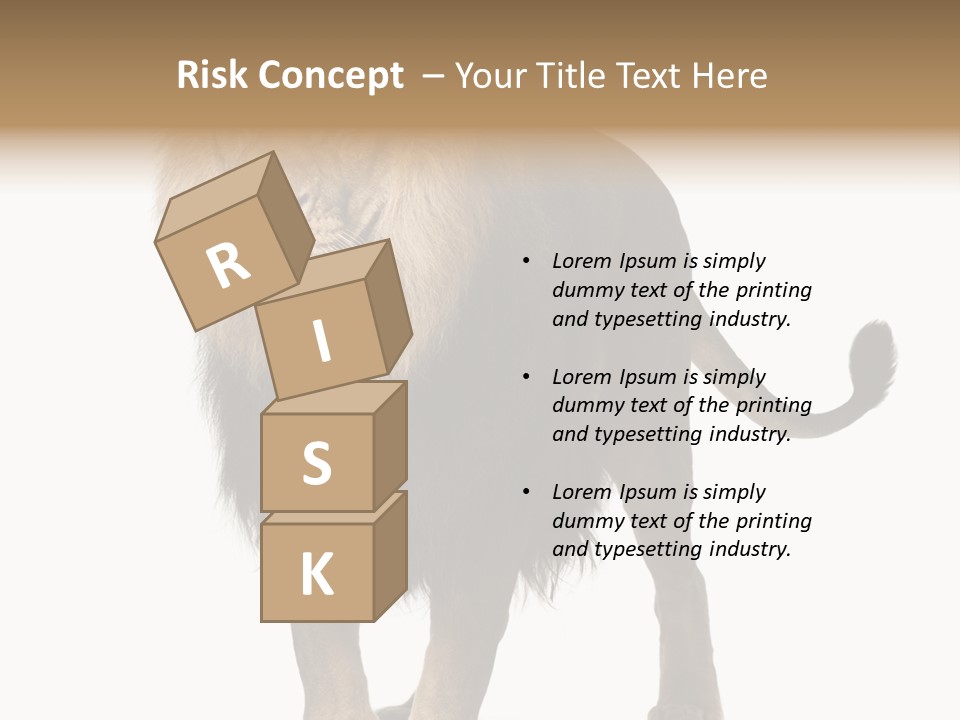 Risk Concept – Your Title Text Here

R
I
S
K

• Lorem Ipsum is simply dummy text of the printing and typesetting industry.

• Lorem Ipsum is simply dummy text of the printing and typesetting industry.

• Lorem Ipsum is simply dummy text of the printing and typesetting industry.